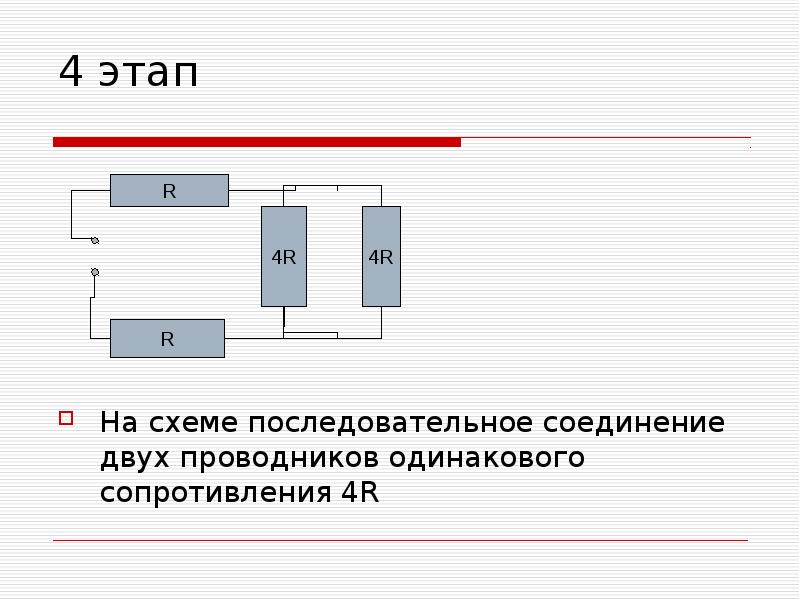 4 этап

R

4R

4R

R

На схеме последовательное соединение двух проводников одинакового сопротивления 4R